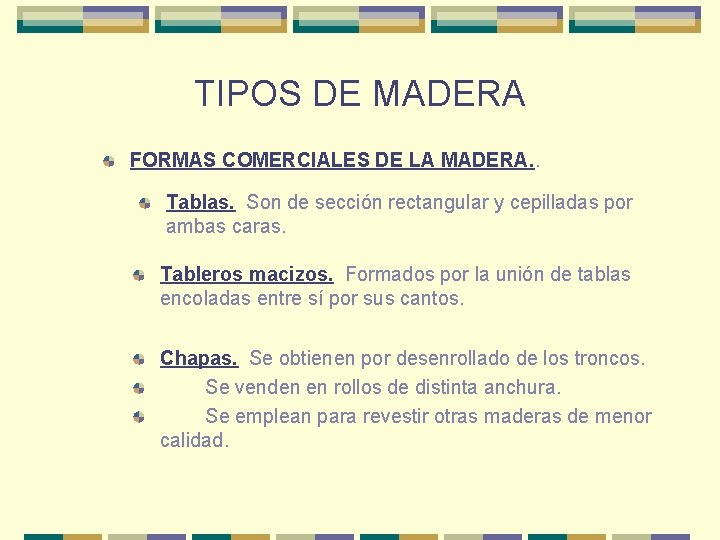 TIPOS DE MADERA

FORMAS COMERCIALES DE LA MADERA..

Tablas. Son de sección rectangular y cepilladas por ambas caras.

Tableros macizos. Formados por la unión de tablas encoladas entre sí por sus cantos.

Chapas. Se obtienen por desenrollado de los troncos.

Se venden en rollos de distinta anchura.

Se emplean para revestir otras maderas de menor calidad.